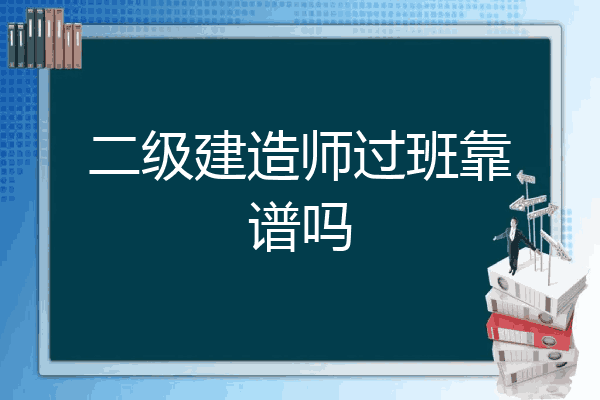 二级建造师过班靠谱吗